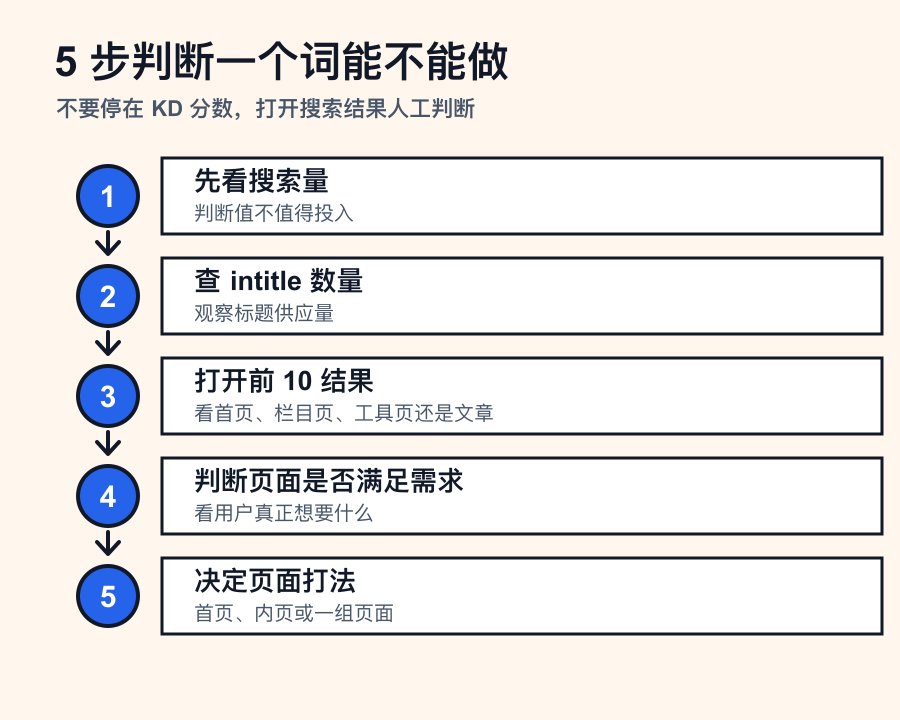 5 步判断一个词能不能做

不要停在 KD 分数，打开搜索结果人工判断

1

先看搜索量

判断值不值得投入

2

查 intitle 数量

观察标题供应量

3

打开前 10 结果

看首页、栏目页、工具页还是文章

4

判断页面是否满足需求

看用户真正想要什么

5

决定页面打法

首页、内页或一组页面